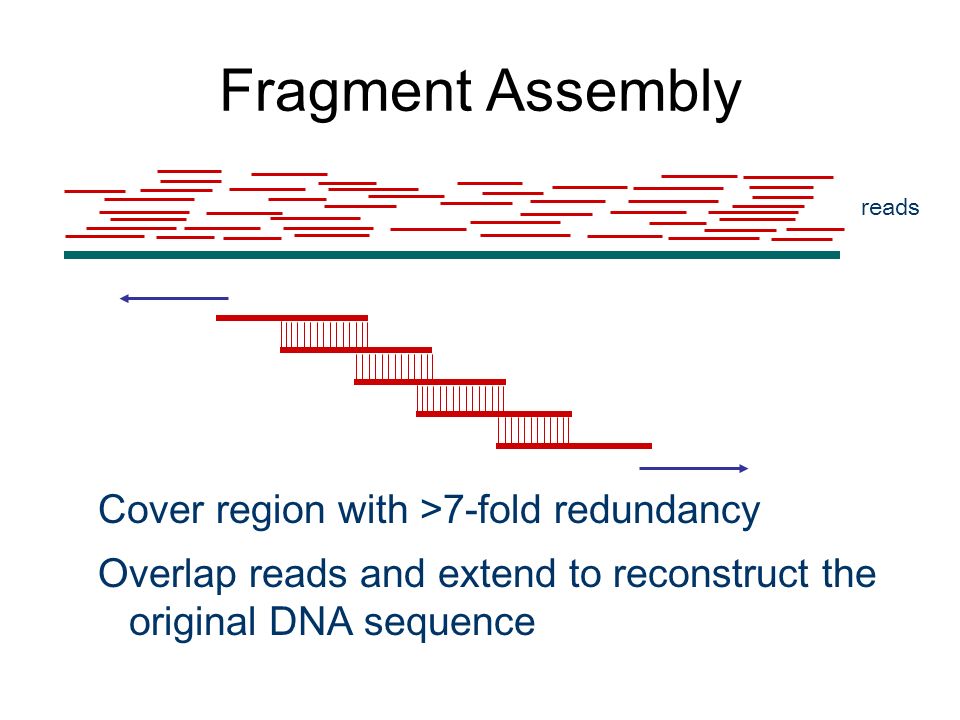 Fragment Assembly

reads

Cover region with >7-fold redundancy

Overlap reads and extend to reconstruct the original DNA sequence